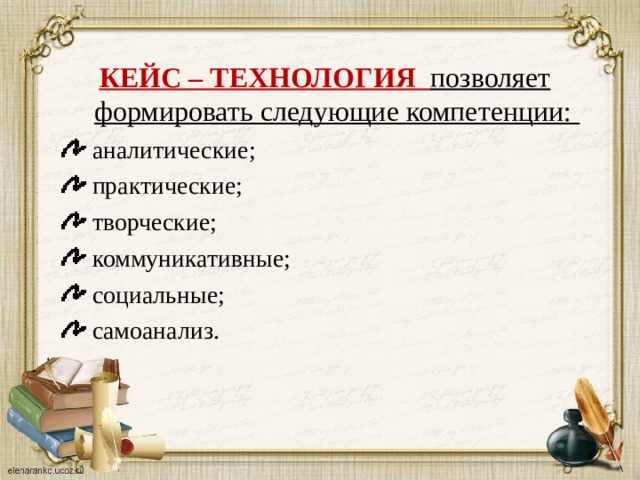 КЕЙС – ТЕХНОЛОГИЯ позволяет формировать следующие компетенции:

аналитические;
практические;
творческие;
коммуникативные;
социальные;
самоанализ.

elenarankc.ucoz.ru